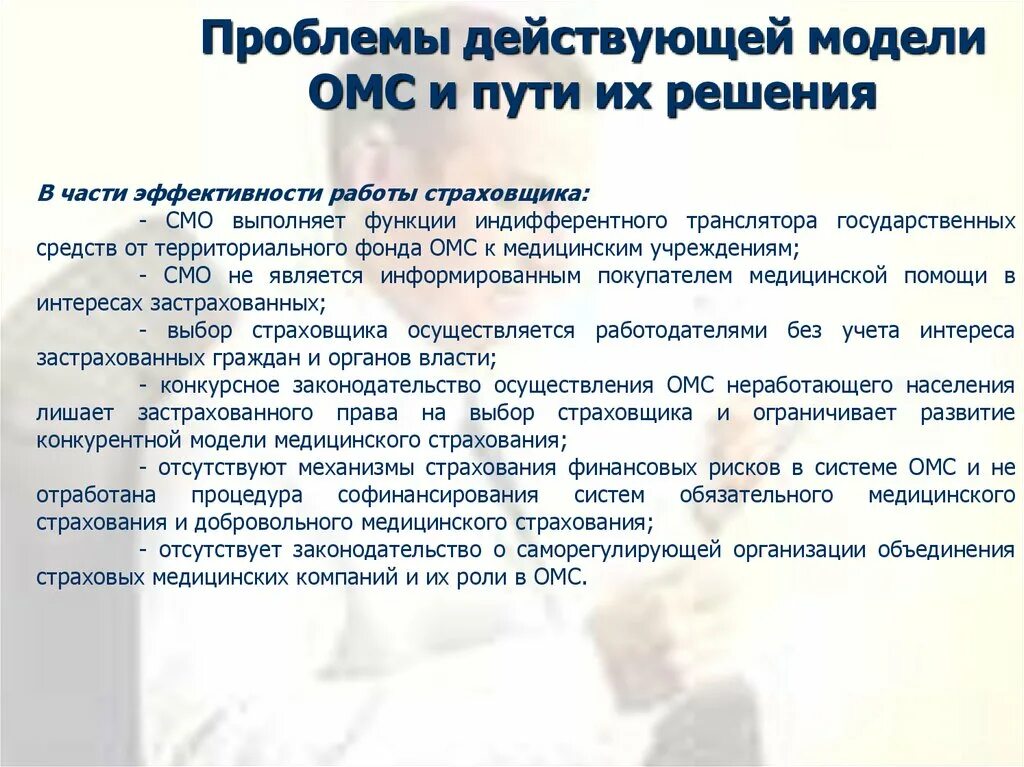 Проблемы действующей модели ОМС и пути их решения

В части эффективности работы страховщика:

- СМО выполняет функции индифферентного транслятора государственных средств от территориального фонда ОМС к медицинским учреждениям;

- СМО не является информированным покупателем медицинской помощи в интересах застрахованных;

- выбор страховщика осуществляется работодателями без учета интереса застрахованных граждан и органов власти;

- конкурсное законодательство осуществления ОМС неработающего населения лишает застрахованного права на выбор страховщика и ограничивает развитие конкурентной модели медицинского страхования;

- отсутствуют механизмы страхования финансовых рисков в системе ОМС и не отработана процедура софинансирования систем обязательного медицинского страхования и добровольного медицинского страхования;

- отсутствует законодательство о саморегулирующей организации объединения страховых медицинских компаний и их роли в ОМС.